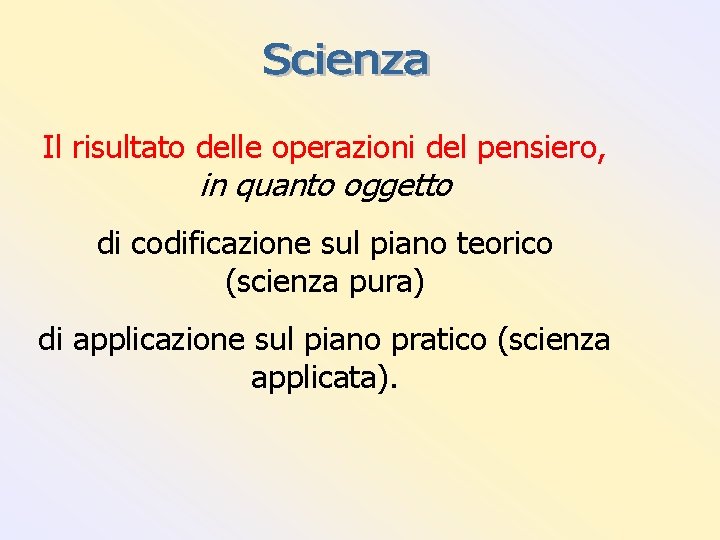 Scienza

Il risultato delle operazioni del pensiero, in quanto oggetto

di codificazione sul piano teorico (scienza pura)

di applicazione sul piano pratico (scienza applicata).